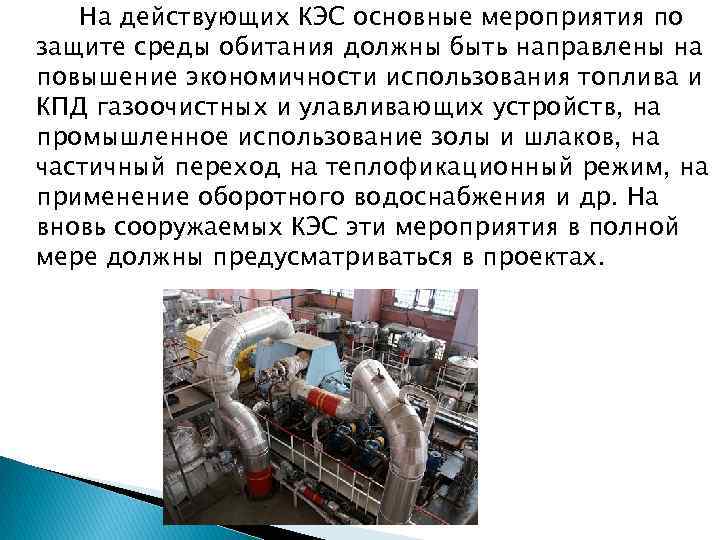 На действующих КЭС основные мероприятия по защите среды обитания должны быть направлены на повышение экономичности использования топлива и КПД газоочистных и улавливающих устройств, на промышленное использование золы и шлаков, на частичный переход на теплофикационный режим, на применение оборотного водоснабжения и др. На вновь сооружаемых КЭС эти мероприятия в полной мере должны предусматриваться в проектах.